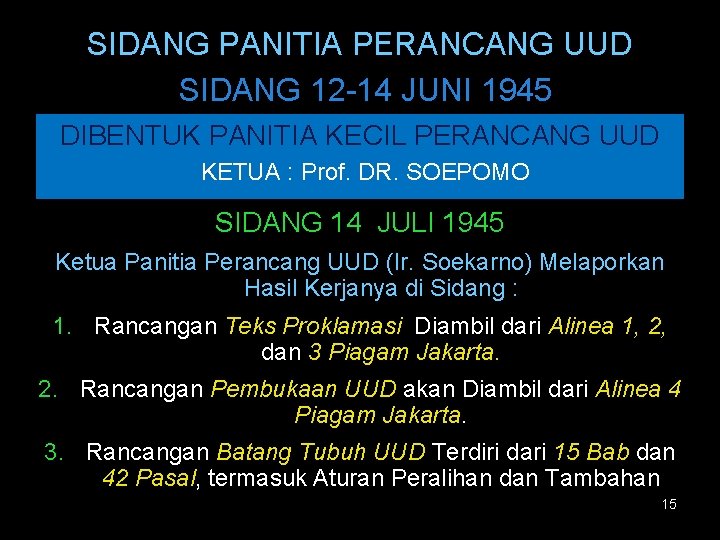 SIDANG PANITIA PERANCANG UUD
SIDANG 12-14 JUNI 1945

DIBENTUK PANITIA KECIL PERANCANG UUD
KETUA : Prof. DR. SOEPOMO

SIDANG 14 JULI 1945

Ketua Panitia Perancang UUD (Ir. Soekarno) Melaporkan Hasil Kerjanya di Sidang :

1. Rancangan Teks Proklamasi Diambil dari Alinea 1, 2, dan 3 Piagam Jakarta.

2. Rancangan Pembukaan UUD akan Diambil dari Alinea 4 Piagam Jakarta.

3. Rancangan Batang Tubuh UUD Terdiri dari 15 Bab dan 42 Pasal, termasuk Aturan Peralihan dan Tambahan

15